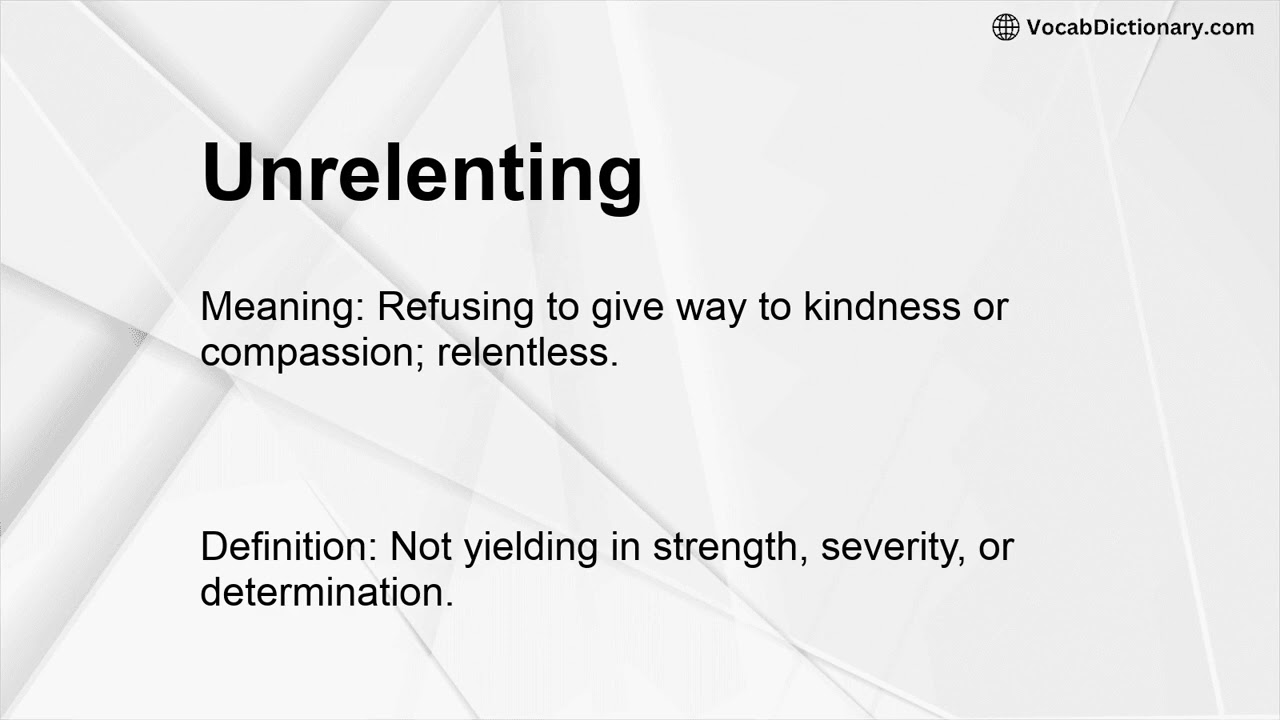 VocabDictionary.com

Unrelenting

Meaning: Refusing to give way to kindness or compassion; relentless.

Definition: Not yielding in strength, severity, or determination.